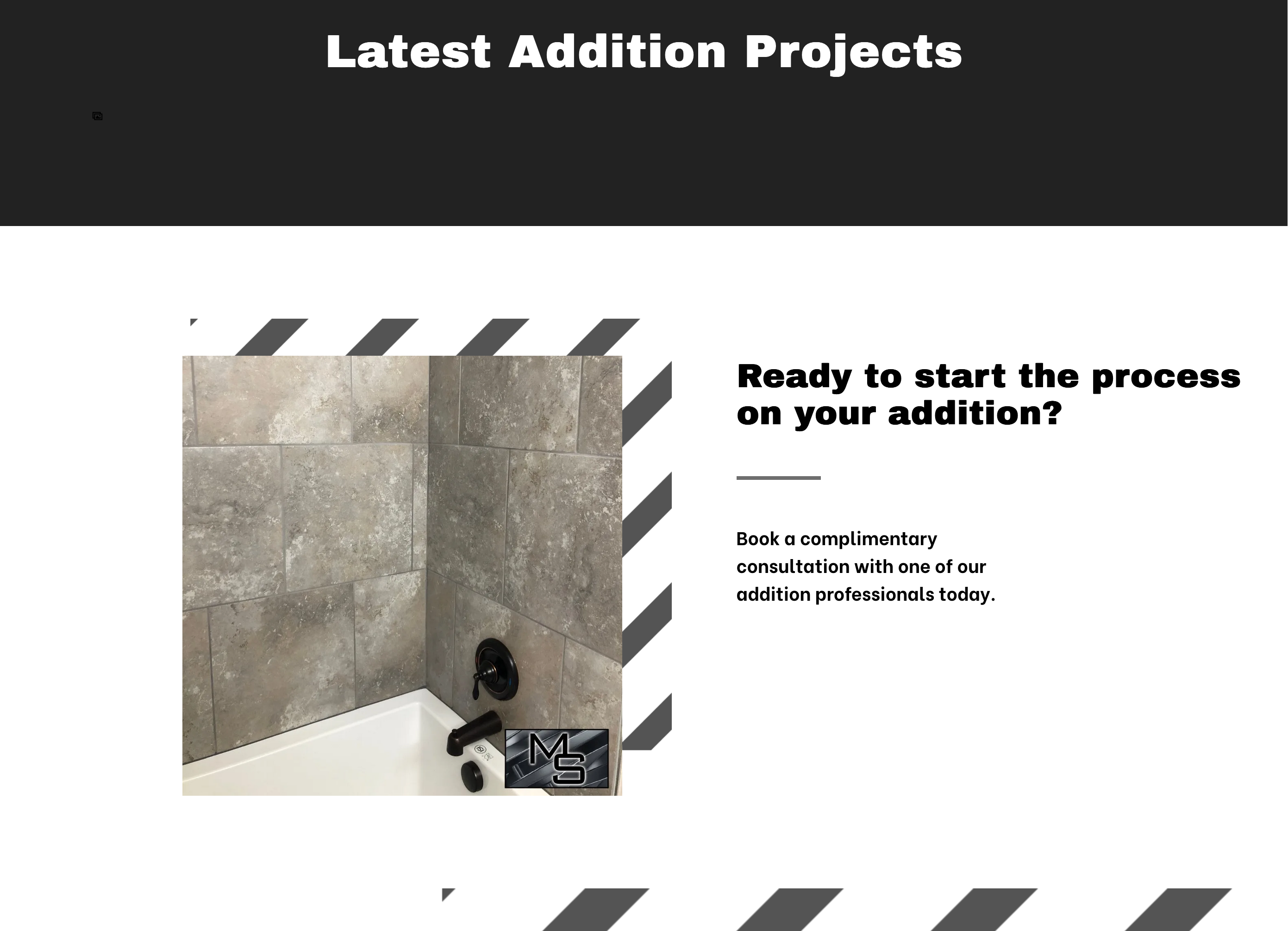 Latest Addition Projects

MS

Ready to start the process on your addition?

Book a complimentary consultation with one of our addition professionals today.